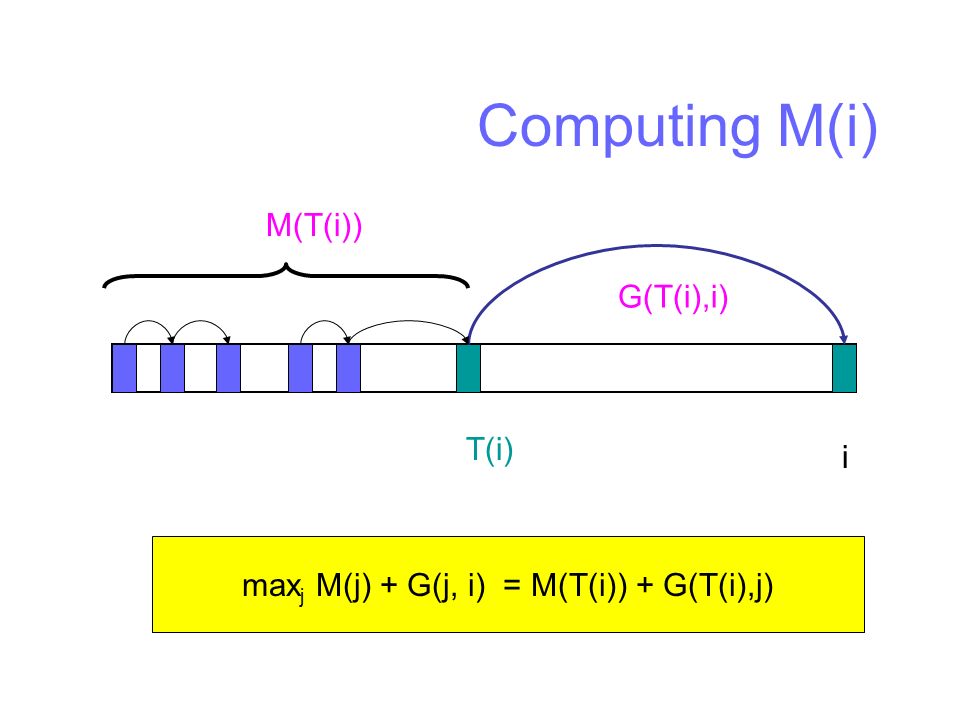 Computing M(i)

M(T(i))

G(T(i),i)

T(i)

i

$\max_j M(j) + G(j, i) = M(T(i)) + G(T(i),j)$